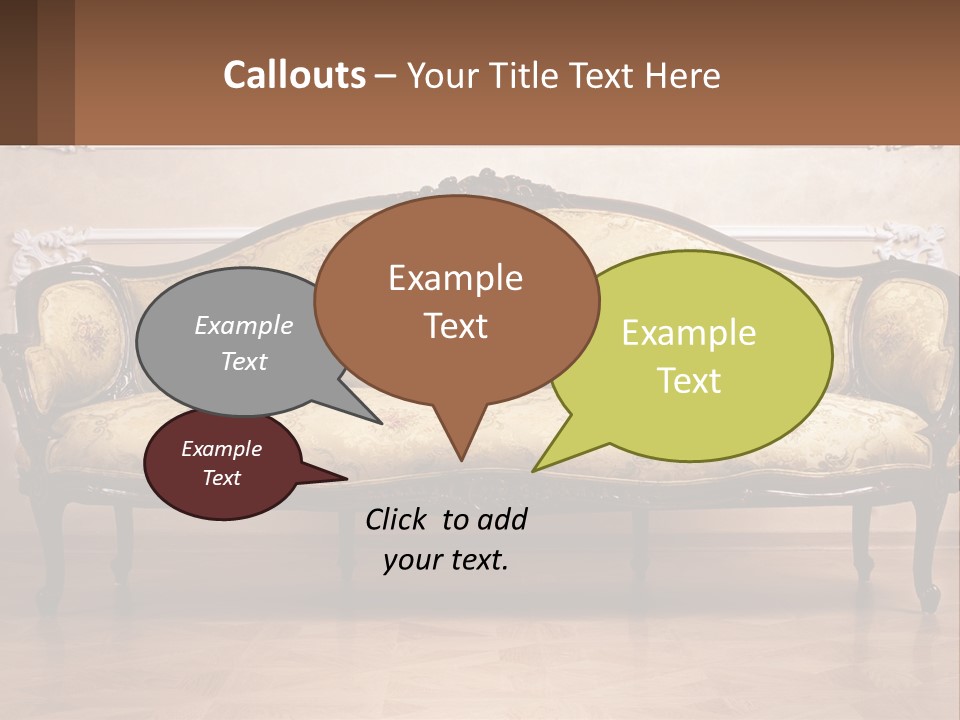 Callouts – Your Title Text Here

Example Text

Example Text

Example Text

Example Text

Click to add your text.